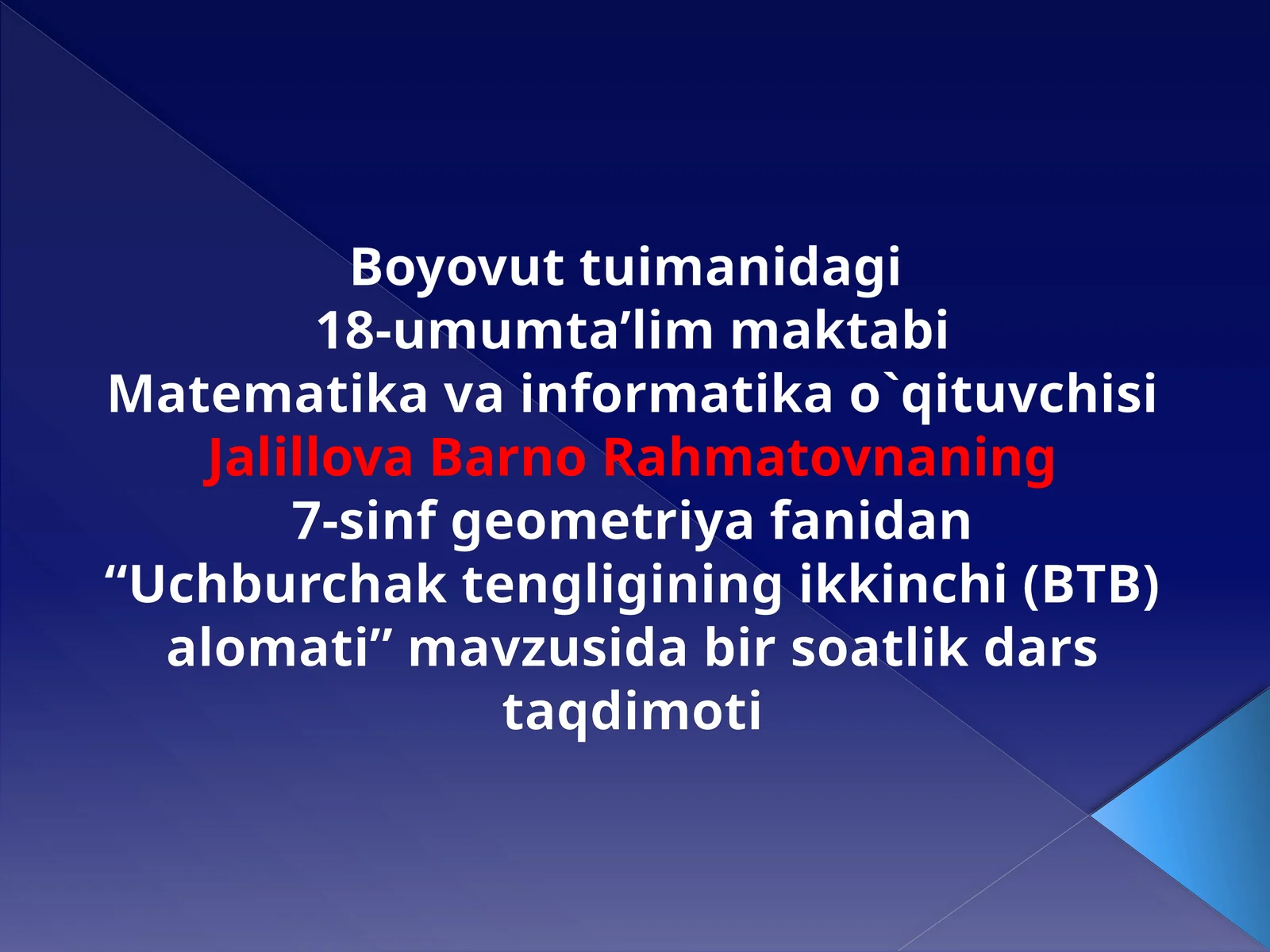 Boyovut tuimanidagi
18-umumta’lim maktabi
Matematika va informatika o`qituvchisi
Jalillova Barno Rahmatovnaning
7-sinf geometriya fanidan
“Uchburchak tengligining ikkinchi (BTB) alomati” mavzusida bir soatlik dars taqdimoti